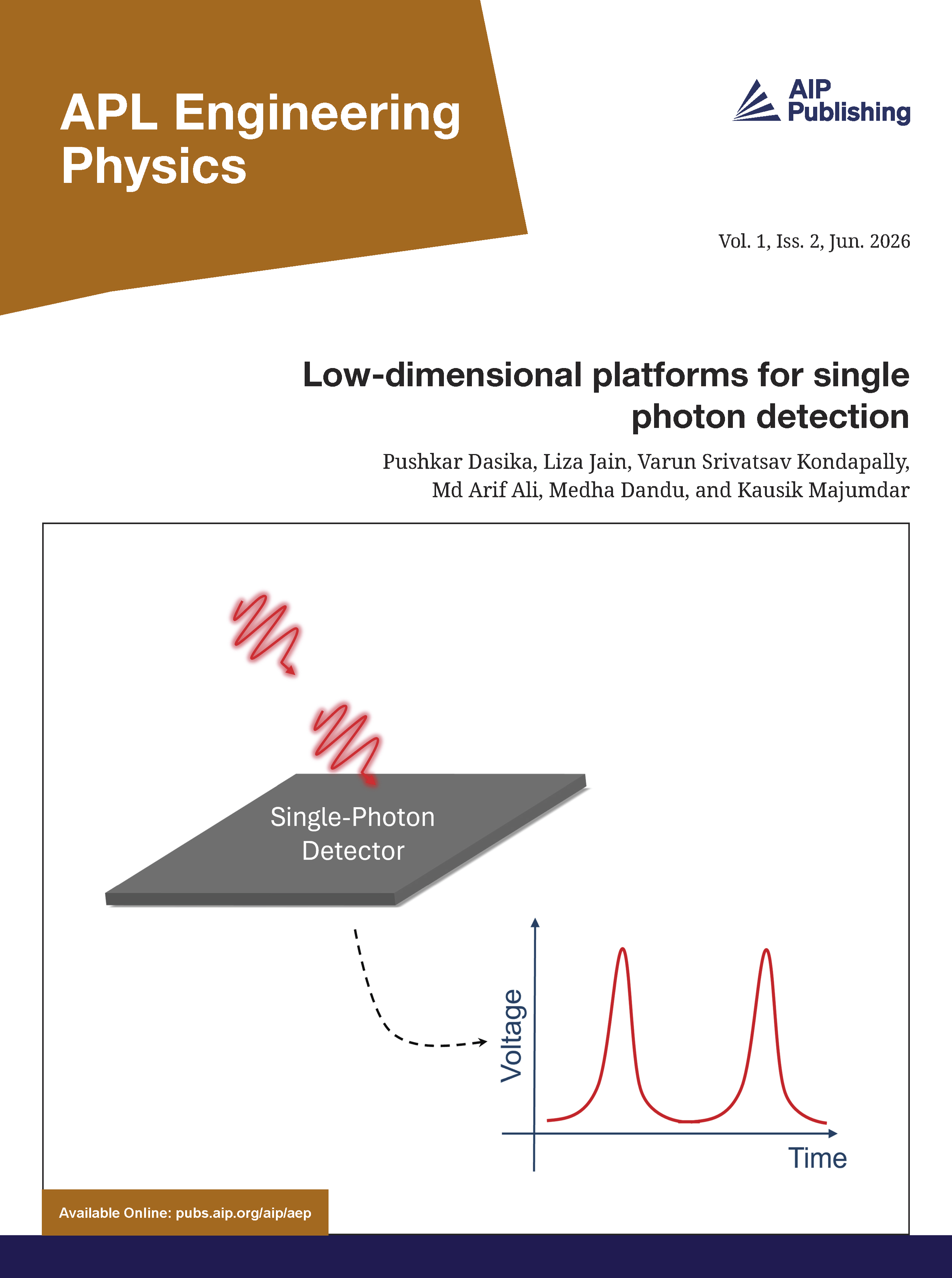 APL Engineering Physics

AIP Publishing

Vol. 1, Iss. 2, Jun. 2026

Low-dimensional platforms for single photon detection

Pushkar Dasika, Liza Jain, Varun Srivatsav Kondapally, Md Arif Ali, Medha Dandu, and Kausik Majumdar

Single-Photon Detector

Voltage

Time

Available Online: pubs.aip.org/aip/aep